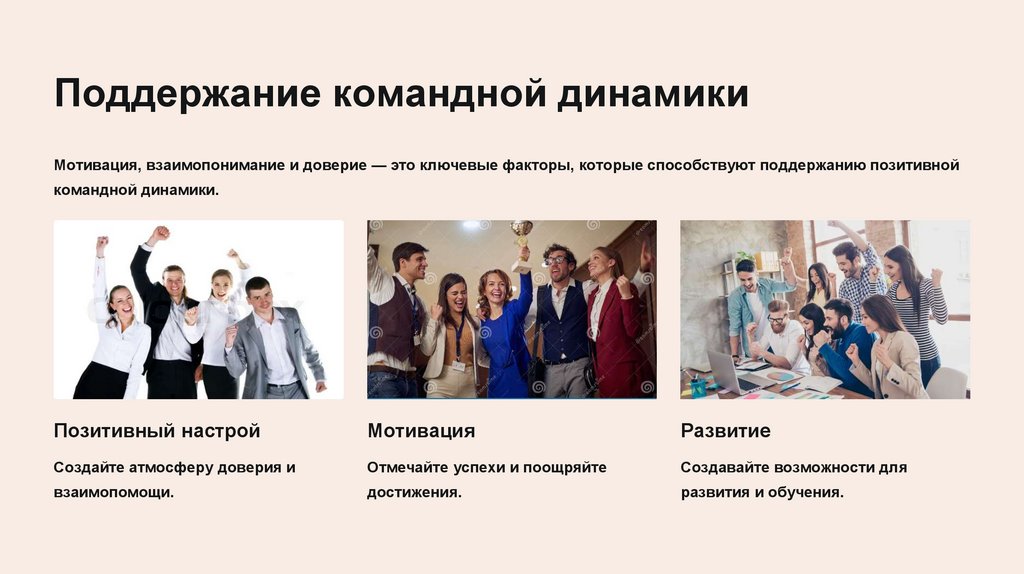 Поддержание командной динамики

Мотивация, взаимопонимание и доверие — это ключевые факторы, которые способствуют поддержанию позитивной командной динамики.

Позитивный настрой

Создайте атмосферу доверия и взаимопомощи.

Мотивация

Отмечайте успехи и поощряйте достижения.

Развитие

Создавайте возможности для развития и обучения.